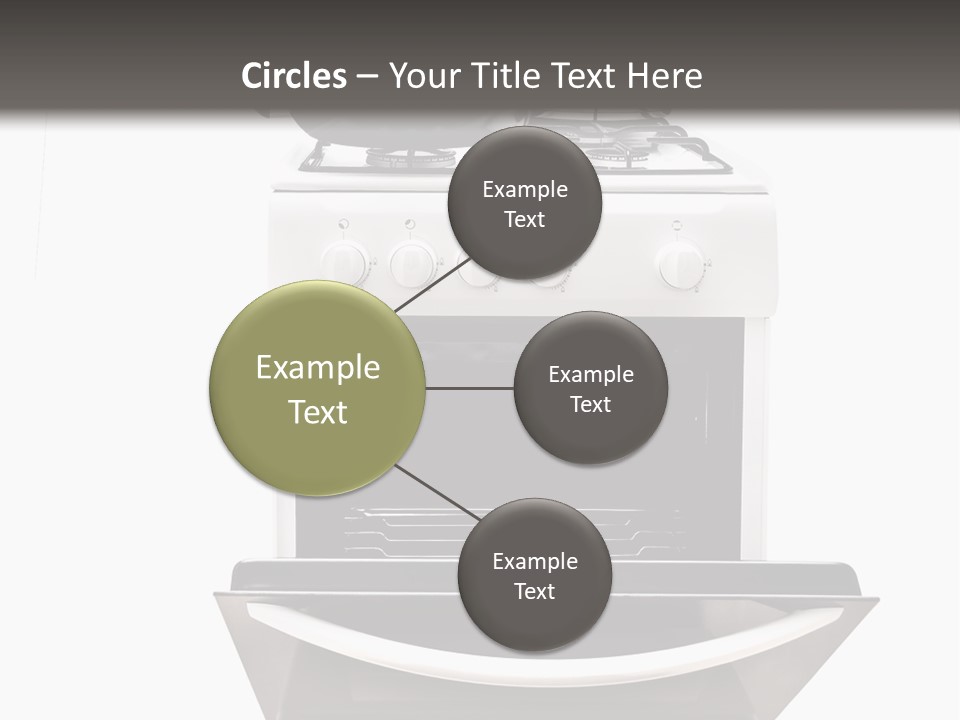 Circles – Your Title Text Here

Example Text

Example Text

Example Text

Example Text